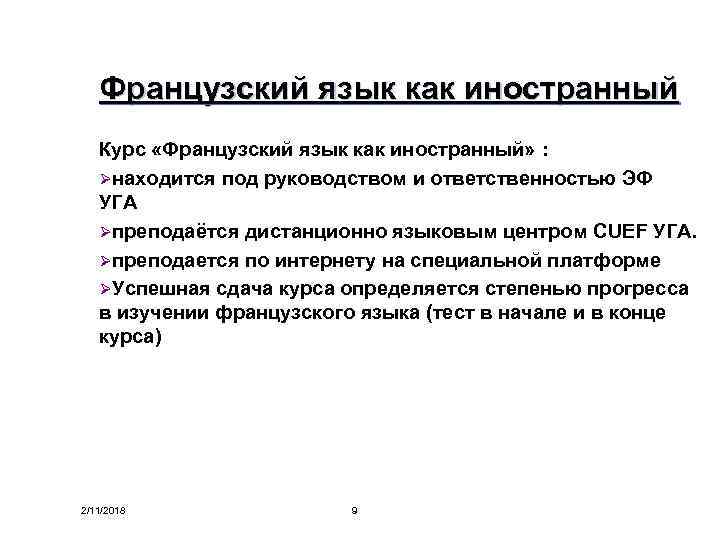 Французский язык как иностранный

Курс «Французский язык как иностранный» :

➢находится под руководством и ответственностью ЭФ УГА

➢преподаётся дистанционно языковым центром CUEF УГА.

➢преподается по интернету на специальной платформе

➢Успешная сдача курса определяется степенью прогресса в изучении французского языка (тест в начале и в конце курса)

2/11/2018

9